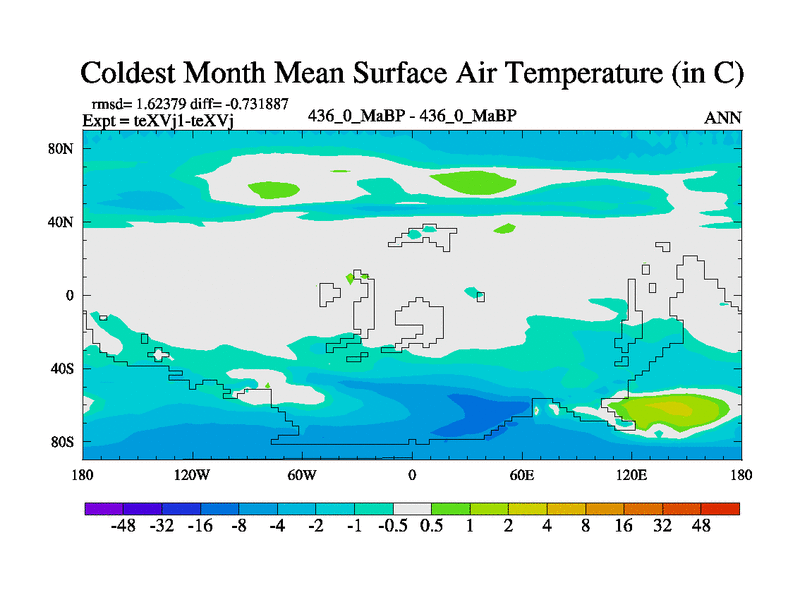 Coldest Month Mean Surface Air Temperature (in C)

rmsd= 1.62379 diff= -0.731887
Expt = teXVj1-teXVj

436_0_MaBP - 436_0_MaBP

ANN

80N
40N
0
40S
80S

180
120W
60W
0
60E
120E
180

-48 -32 -16 -8 -4 -2 -1 -0.5 0.5 1 2 4 8 16 32 48